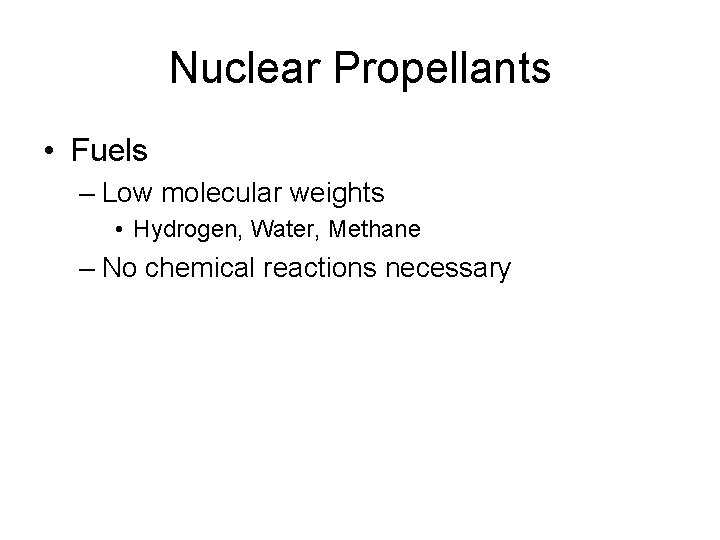 Nuclear Propellants

• Fuels
– Low molecular weights
• Hydrogen, Water, Methane
– No chemical reactions necessary